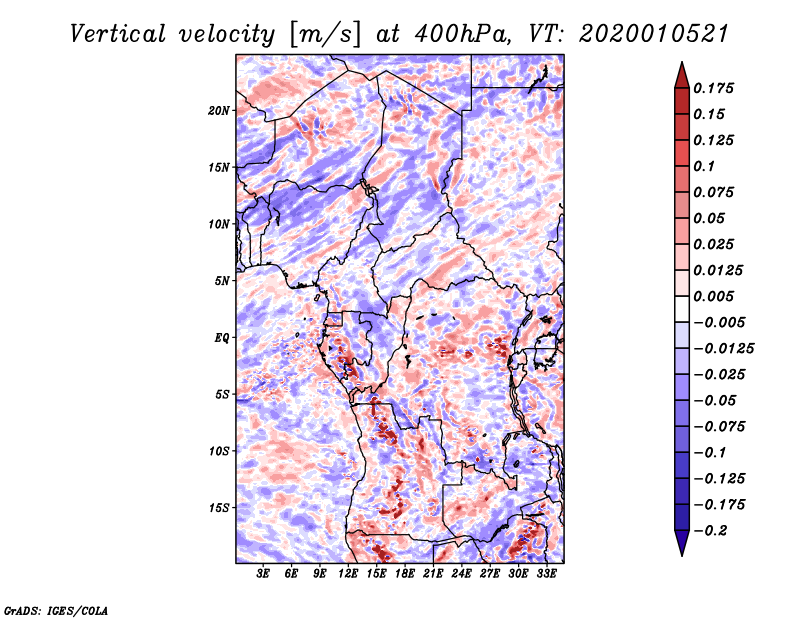 Vertical velocity [m/s] at 400hPa, VT: 2020010521

20N
15N
10N
5N
EQ
5S
10S
15S

3E 6E 9E 12E 15E 18E 21E 24E 27E 30E 33E

0.175
0.15
0.125
0.1
0.075
0.05
0.025
0.0125
0.005
−0.005
−0.0125
−0.025
−0.05
−0.075
−0.1
−0.125
−0.175
−0.2

GrADS: IGES/COLA